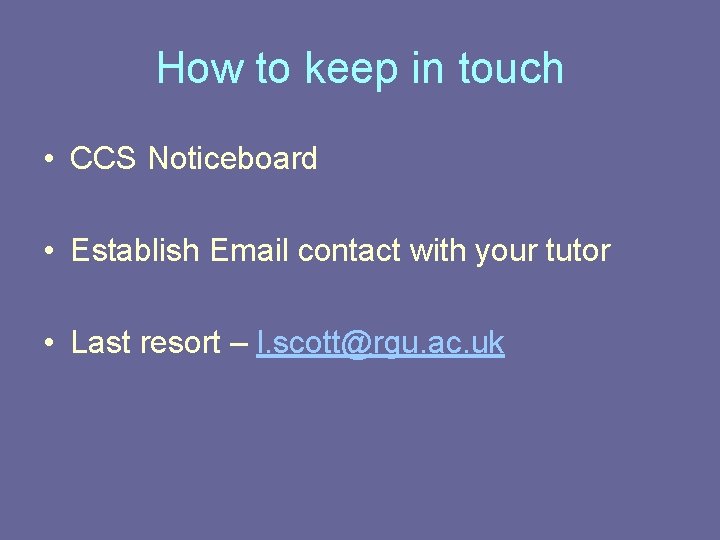 How to keep in touch

• CCS Noticeboard

• Establish Email contact with your tutor

• Last resort – l.scott@rgu.ac.uk